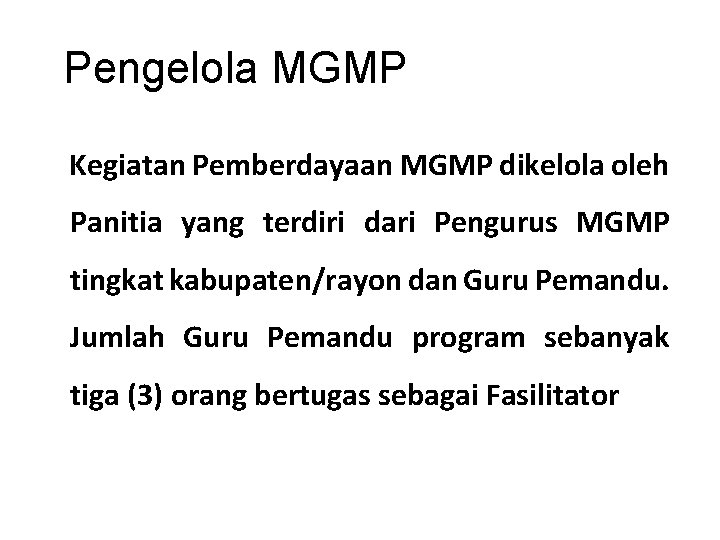 Pengelola MGMP

Kegiatan Pemberdayaan MGMP dikelola oleh Panitia yang terdiri dari Pengurus MGMP tingkat kabupaten/rayon dan Guru Pemandu. Jumlah Guru Pemandu program sebanyak tiga (3) orang bertugas sebagai Fasilitator